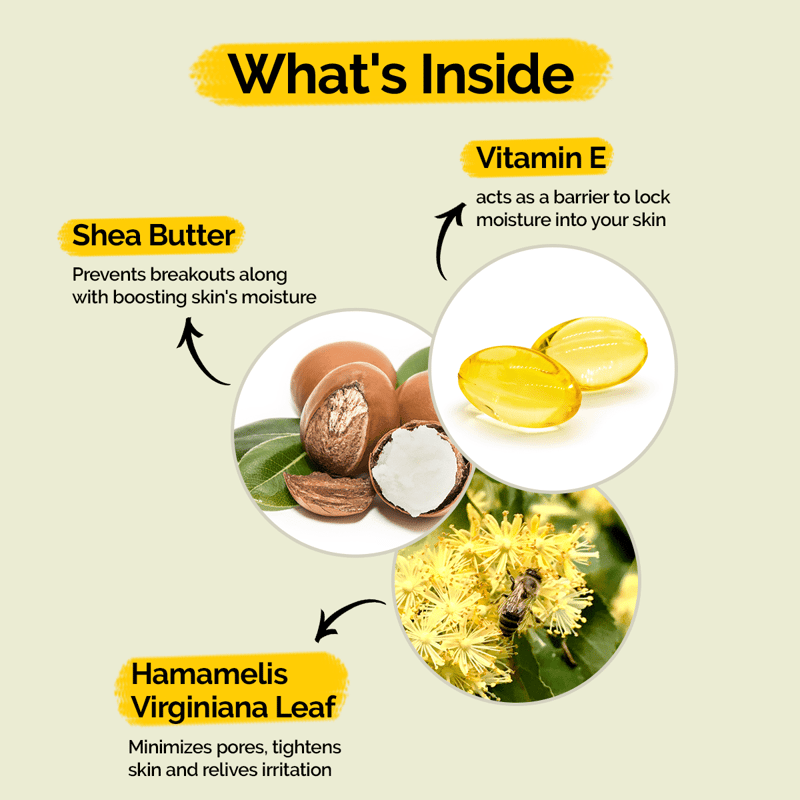 What's Inside

Vitamin E

acts as a barrier to lock moisture into your skin

Shea Butter

Prevents breakouts along with boosting skin's moisture

Hamamelis Virginiana Leaf

Minimizes pores, tightens skin and relives irritation